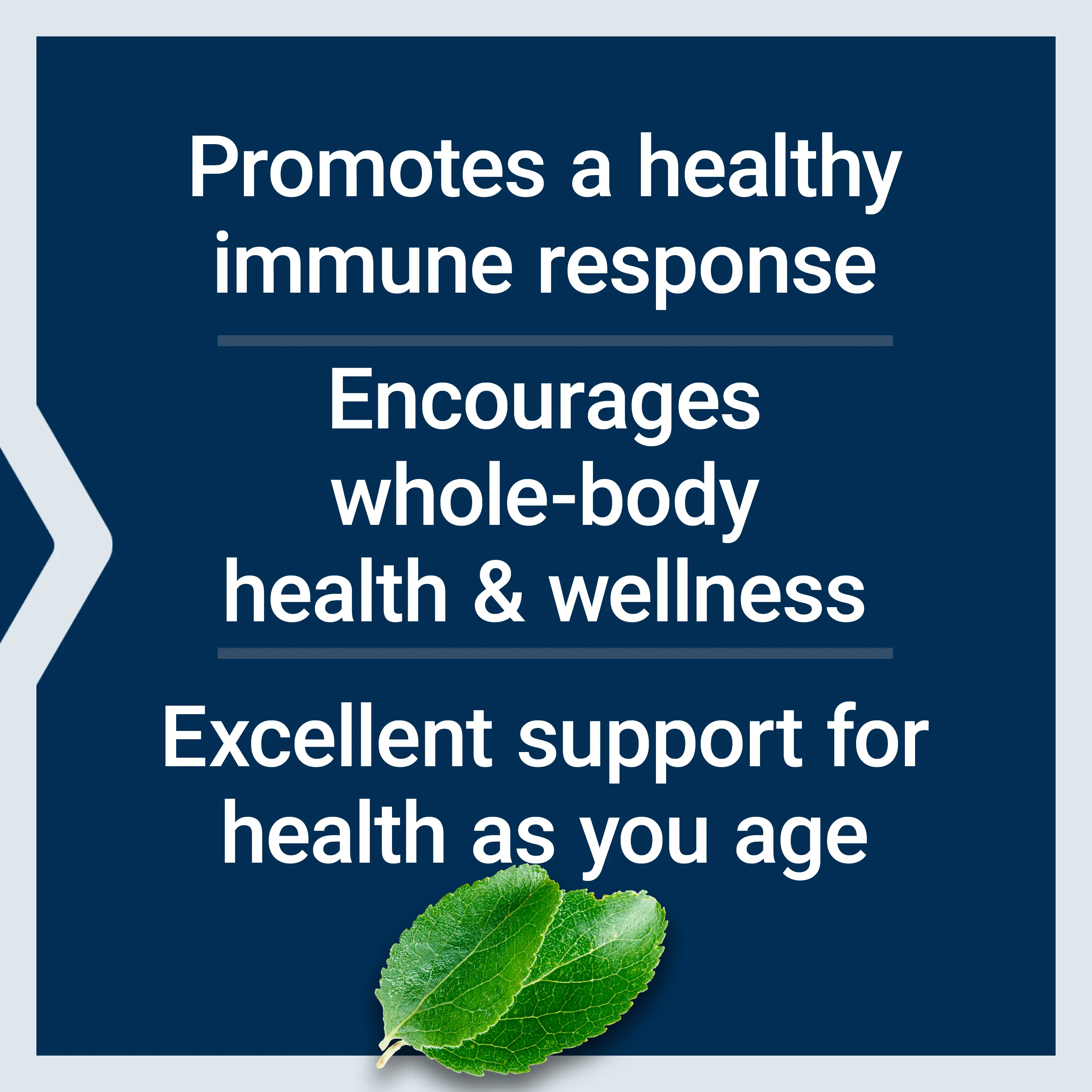 Promotes a healthy immune response

Encourages whole-body health & wellness

Excellent support for health as you age